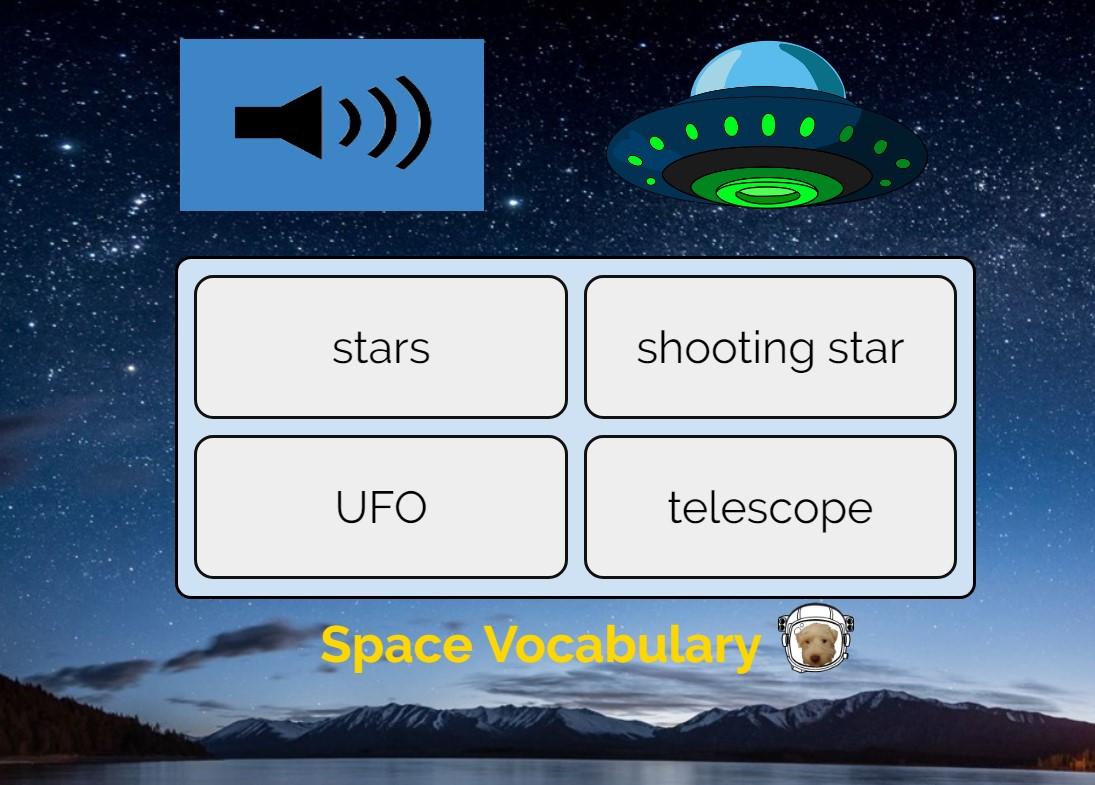 stars

shooting star

UFO

telescope

Space Vocabulary